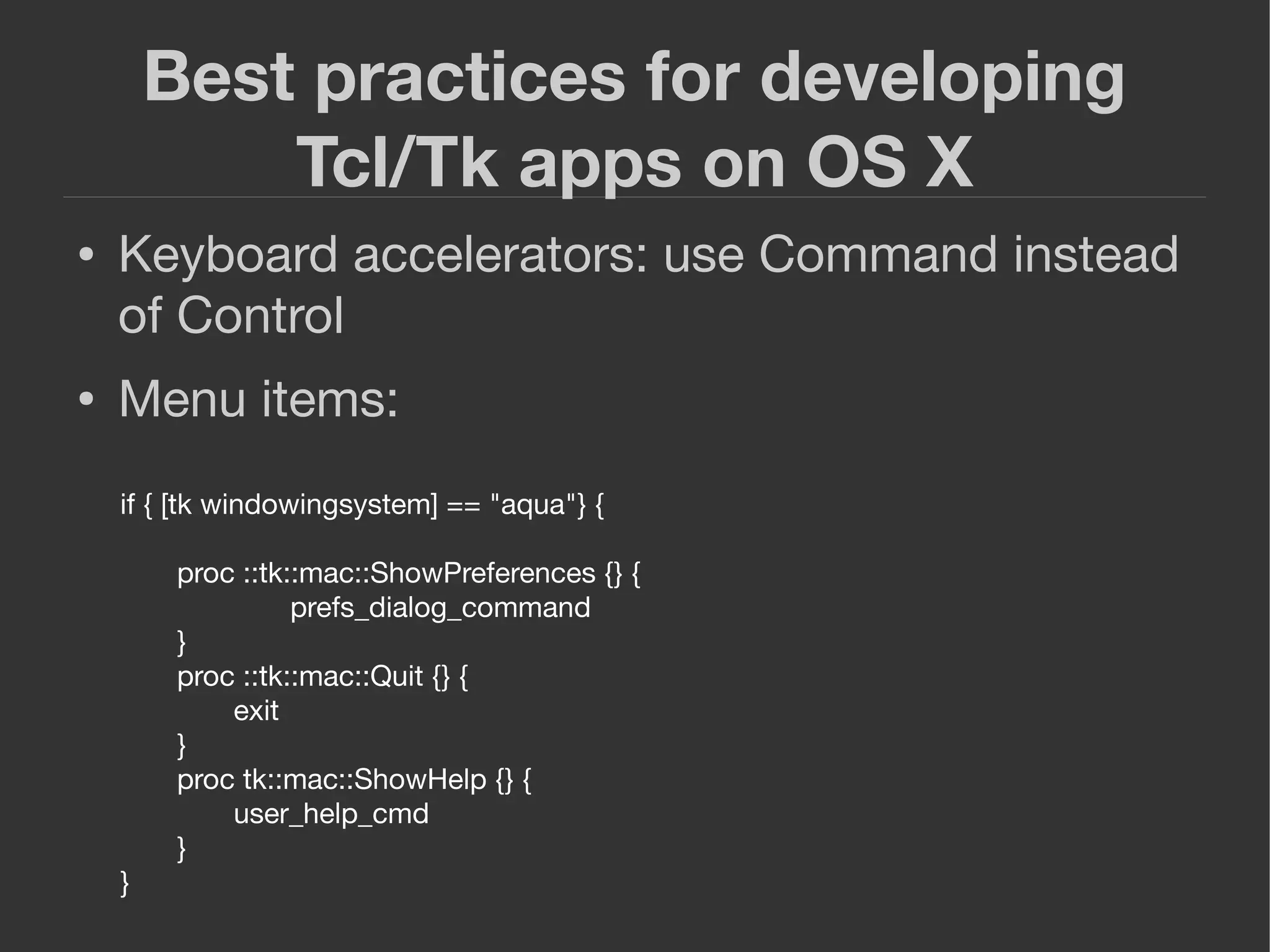 Best practices for developing Tcl/Tk apps on OS X

• Keyboard accelerators: use Command instead of Control

• Menu items:

if { [tk windowingsystem] == "aqua"} {

proc ::tk::mac::ShowPreferences {} {
prefs_dialog_command
}
proc ::tk::mac::Quit {} {
exit
}
proc tk::mac::ShowHelp {} {
user_help_cmd
}
}